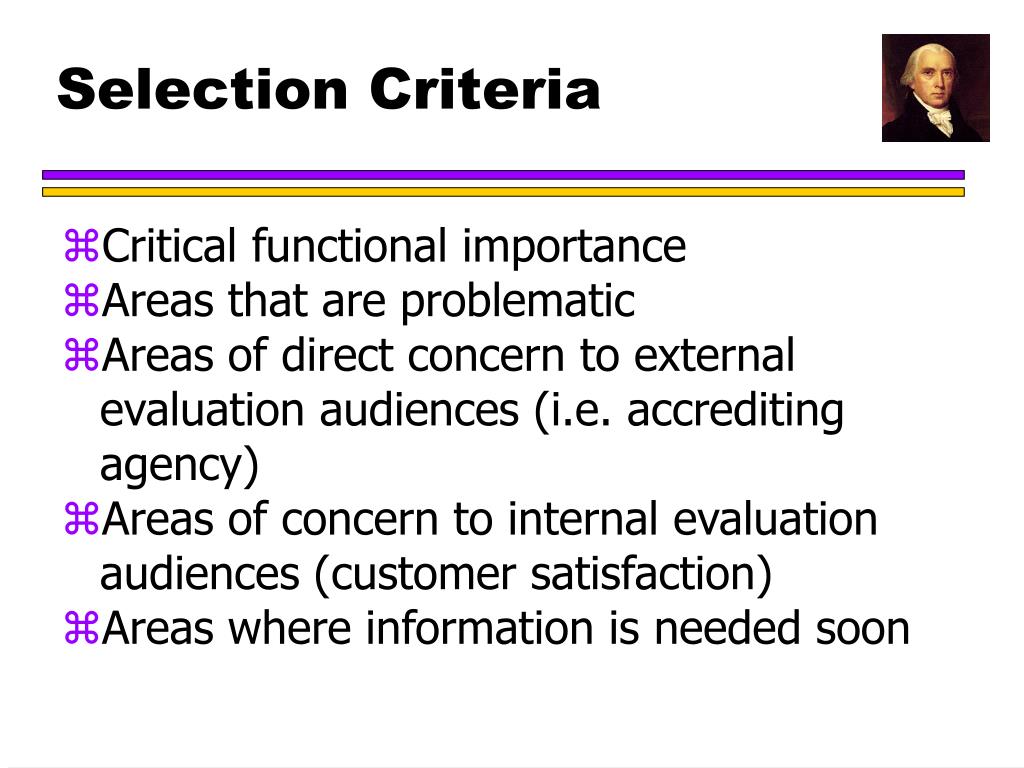 Selection Criteria

⌘Critical functional importance
⌘Areas that are problematic
⌘Areas of direct concern to external evaluation audiences (i.e. accrediting agency)
⌘Areas of concern to internal evaluation audiences (customer satisfaction)
⌘Areas where information is needed soon